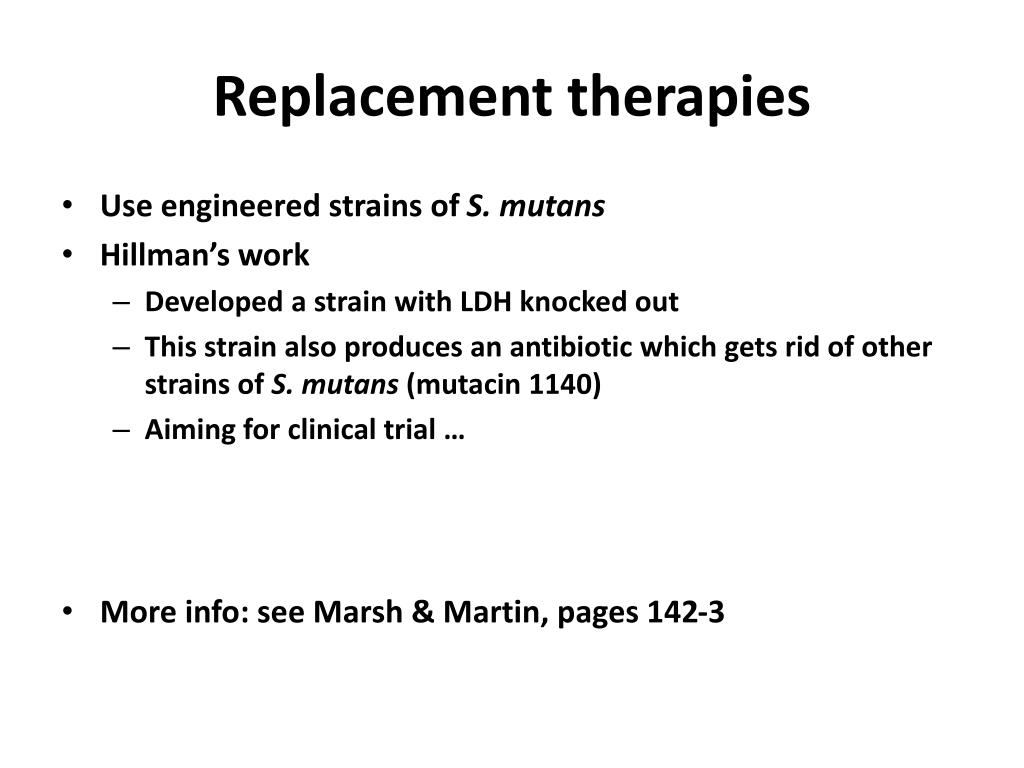 Replacement therapies

• Use engineered strains of S. mutans
• Hillman's work
– Developed a strain with LDH knocked out
– This strain also produces an antibiotic which gets rid of other strains of S. mutans (mutacin 1140)
– Aiming for clinical trial …

• More info: see Marsh & Martin, pages 142-3